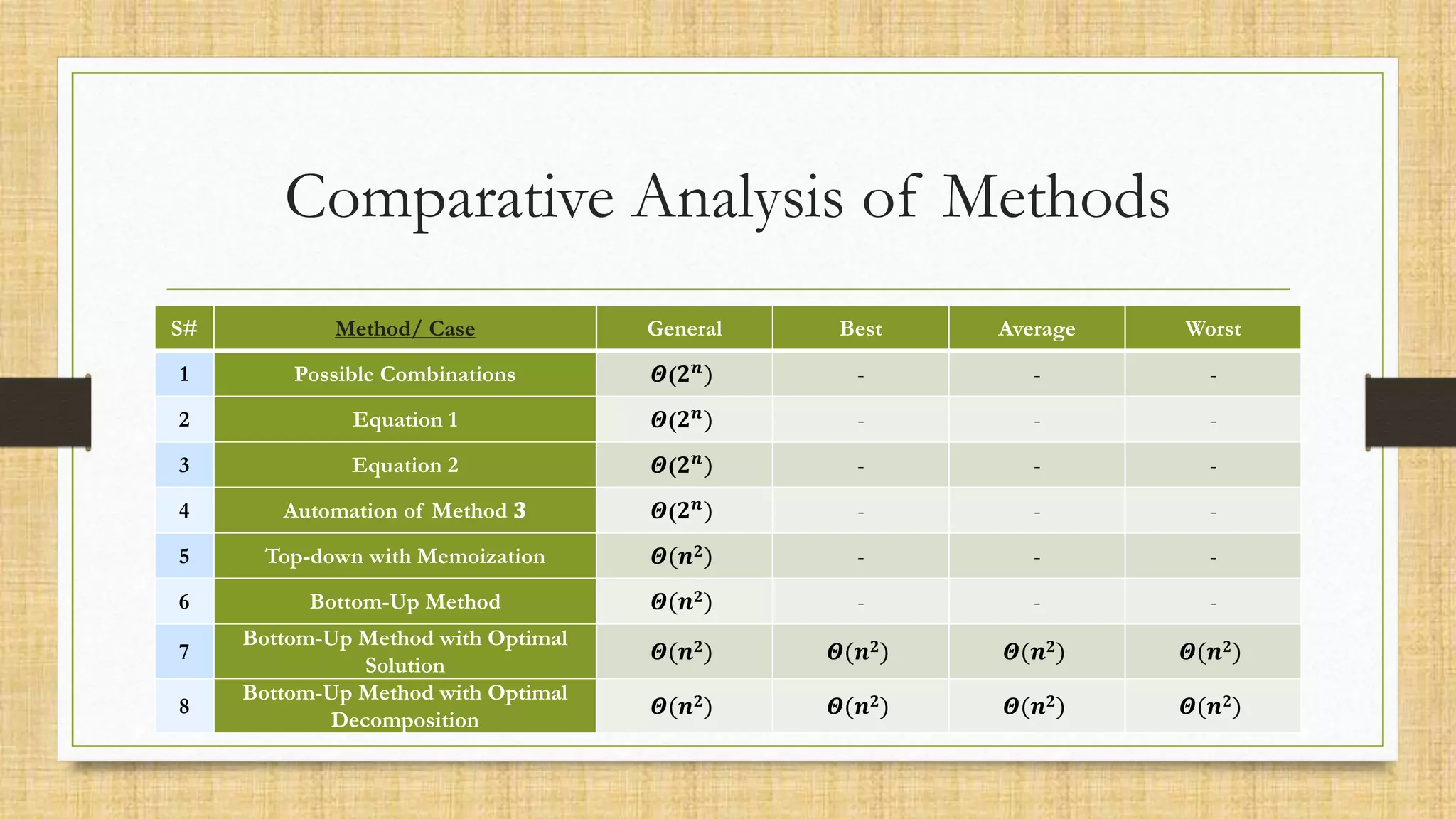 Comparative Analysis of Methods

| S# | Method/ Case | General | Best | Average | Worst |
|---|---|---|---|---|---|
| 1 | Possible Combinations | $\Theta(2^n)$ | - | - | - |
| 2 | Equation 1 | $\Theta(2^n)$ | - | - | - |
| 3 | Equation 2 | $\Theta(2^n)$ | - | - | - |
| 4 | Automation of Method 3 | $\Theta(2^n)$ | - | - | - |
| 5 | Top-down with Memoization | $\Theta(n^2)$ | - | - | - |
| 6 | Bottom-Up Method | $\Theta(n^2)$ | - | - | - |
| 7 | Bottom-Up Method with Optimal Solution | $\Theta(n^2)$ | $\Theta(n^2)$ | $\Theta(n^2)$ | $\Theta(n^2)$ |
| 8 | Bottom-Up Method with Optimal Decomposition | $\Theta(n^2)$ | $\Theta(n^2)$ | $\Theta(n^2)$ | $\Theta(n^2)$ |